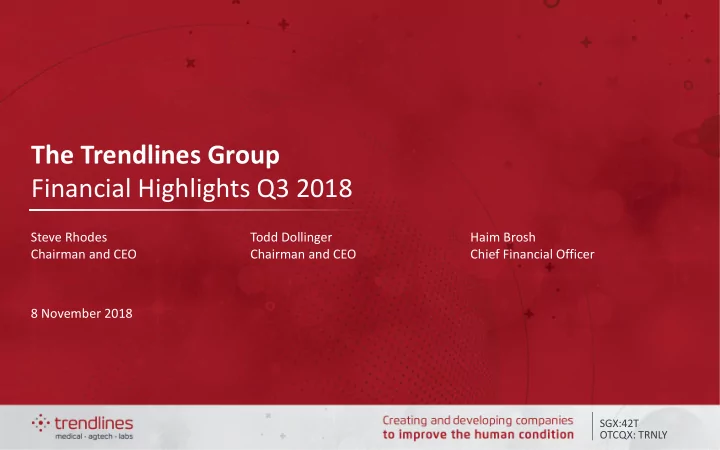 The Trendlines Group
Financial Highlights Q3 2018

Steve Rhodes
Chairman and CEO

Todd Dollinger
Chairman and CEO

Haim Brosh
Chief Financial Officer

8 November 2018

trendlines
medical · agtech · labs

Creating and developing companies
to improve the human condition

SGX:42T
OTCQX: TRNLY